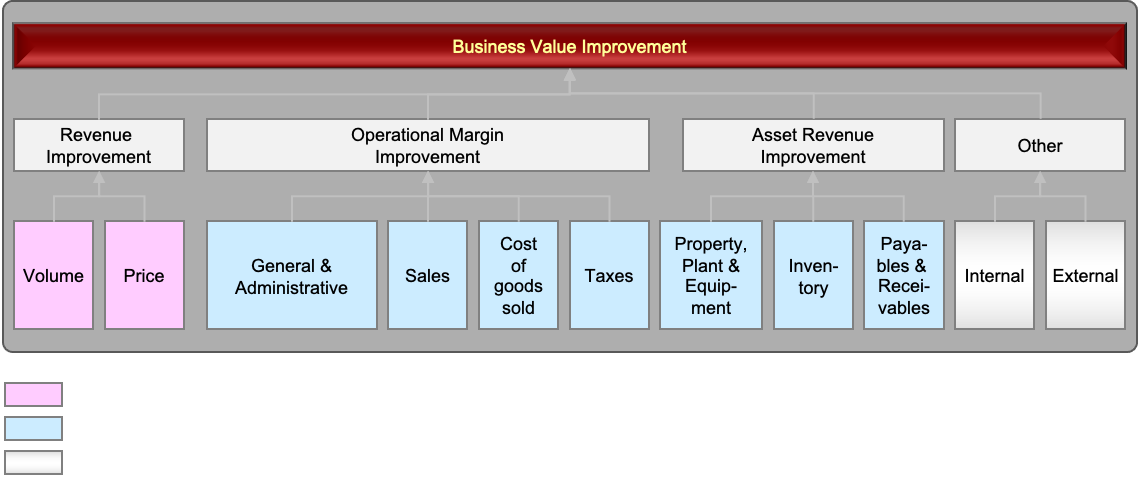 Business Value Improvement

Revenue Improvement

Operational Margin Improvement

Asset Revenue Improvement

Other

Volume

Price

General & Administrative

Sales

Cost of goods sold

Taxes

Property, Plant & Equipment

Inventory

Payables & Receivables

Internal

External